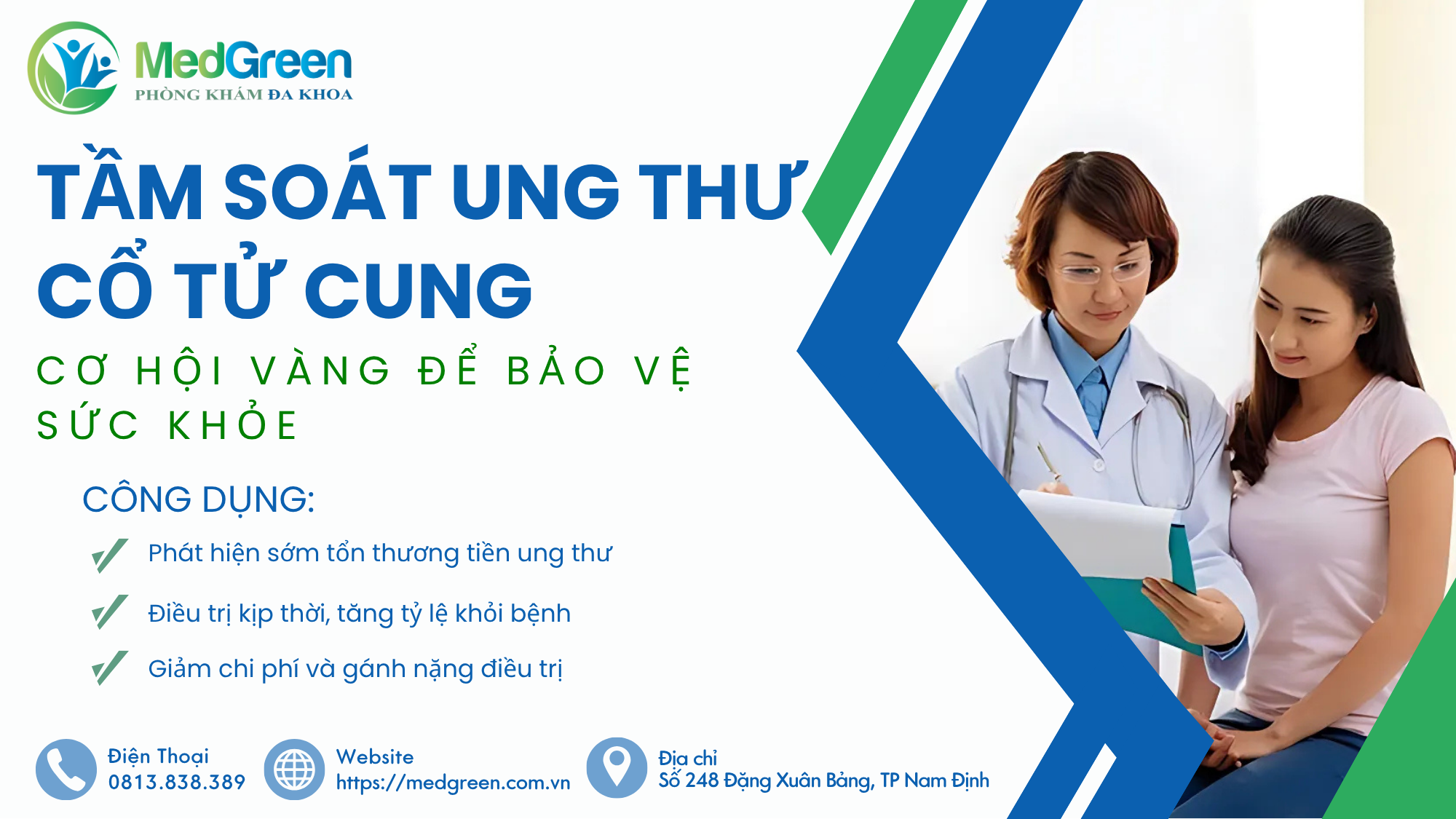 MedGreen
PHÒNG KHÁM ĐA KHOA

TẦM SOÁT UNG THƯ CỔ TỬ CUNG

CƠ HỘI VÀNG ĐỂ BẢO VỆ SỨC KHỎE

CÔNG DỤNG:

Phát hiện sớm tổn thương tiền ung thư

Điều trị kịp thời, tăng tỷ lệ khỏi bệnh

Giảm chi phí và gánh nặng điều trị

Điện Thoại
0813.838.389

Website
https://medgreen.com.vn

Địa chỉ
Số 248 Đặng Xuân Bảng, TP Nam Định